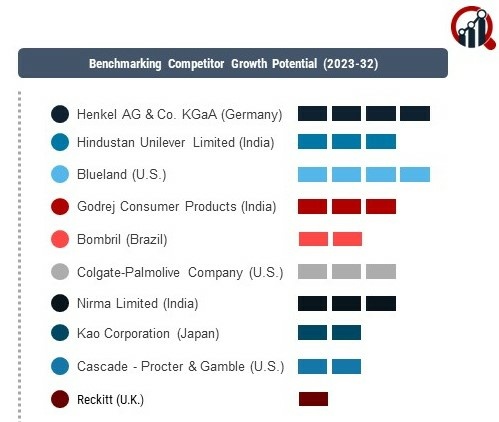 Benchmarking Competitor Growth Potential (2023-32)

Henkel AG & Co. KGaA (Germany)

Hindustan Unilever Limited (India)

Blueland (U.S.)

Godrej Consumer Products (India)

Bombril (Brazil)

Colgate-Palmolive Company (U.S.)

Nirma Limited (India)

Kao Corporation (Japan)

Cascade - Procter & Gamble (U.S.)

Reckitt (U.K.)